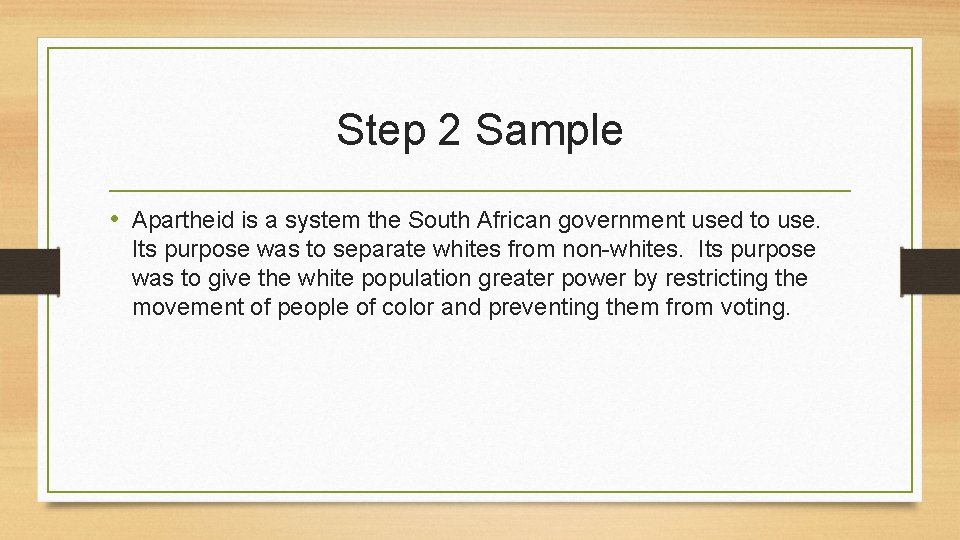 Step 2 Sample

• Apartheid is a system the South African government used to use. Its purpose was to separate whites from non-whites. Its purpose was to give the white population greater power by restricting the movement of people of color and preventing them from voting.